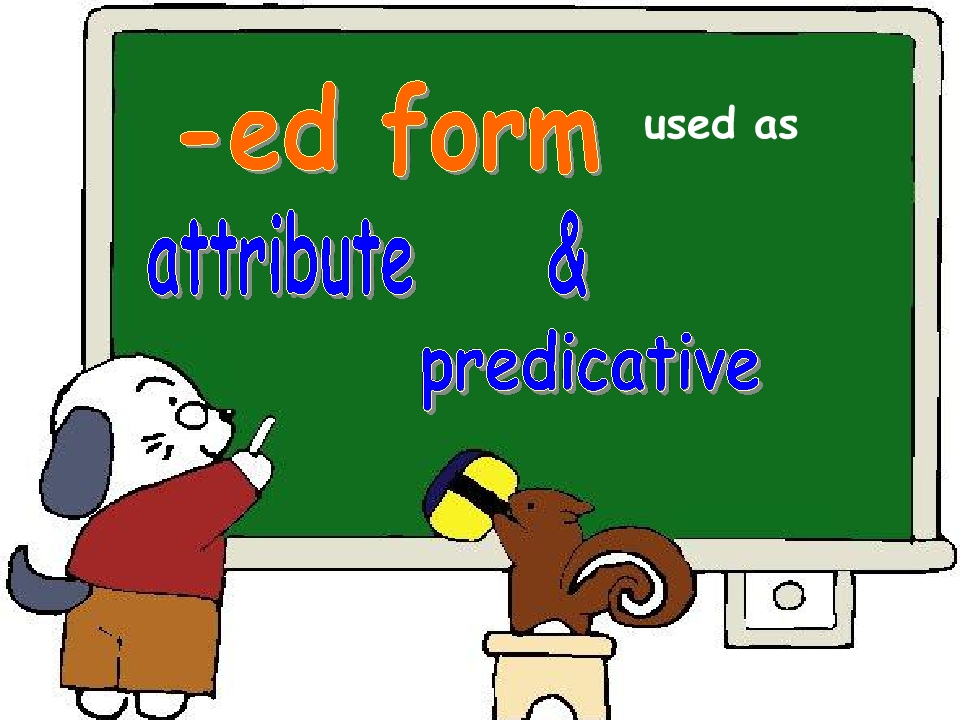 -ed form used as

attribute &

predicative